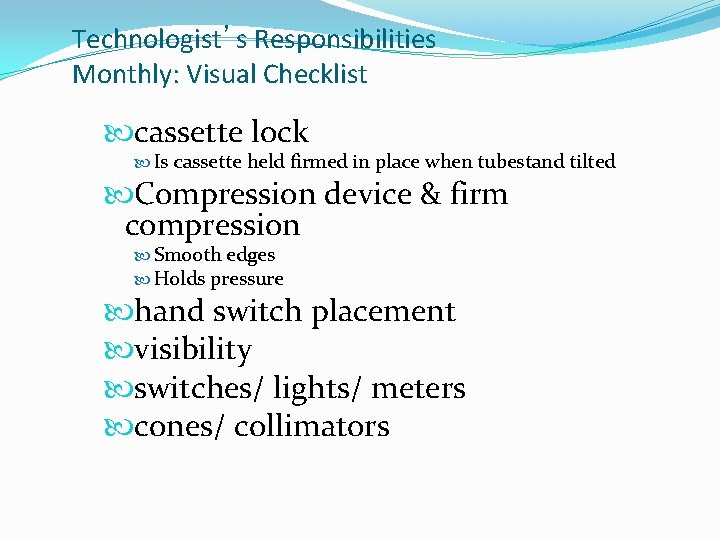 Technologist's Responsibilities
Monthly: Visual Checklist

cassette lock

Is cassette held firmed in place when tubestand tilted

Compression device & firm compression

Smooth edges

Holds pressure

hand switch placement

visibility

switches/ lights/ meters

cones/ collimators